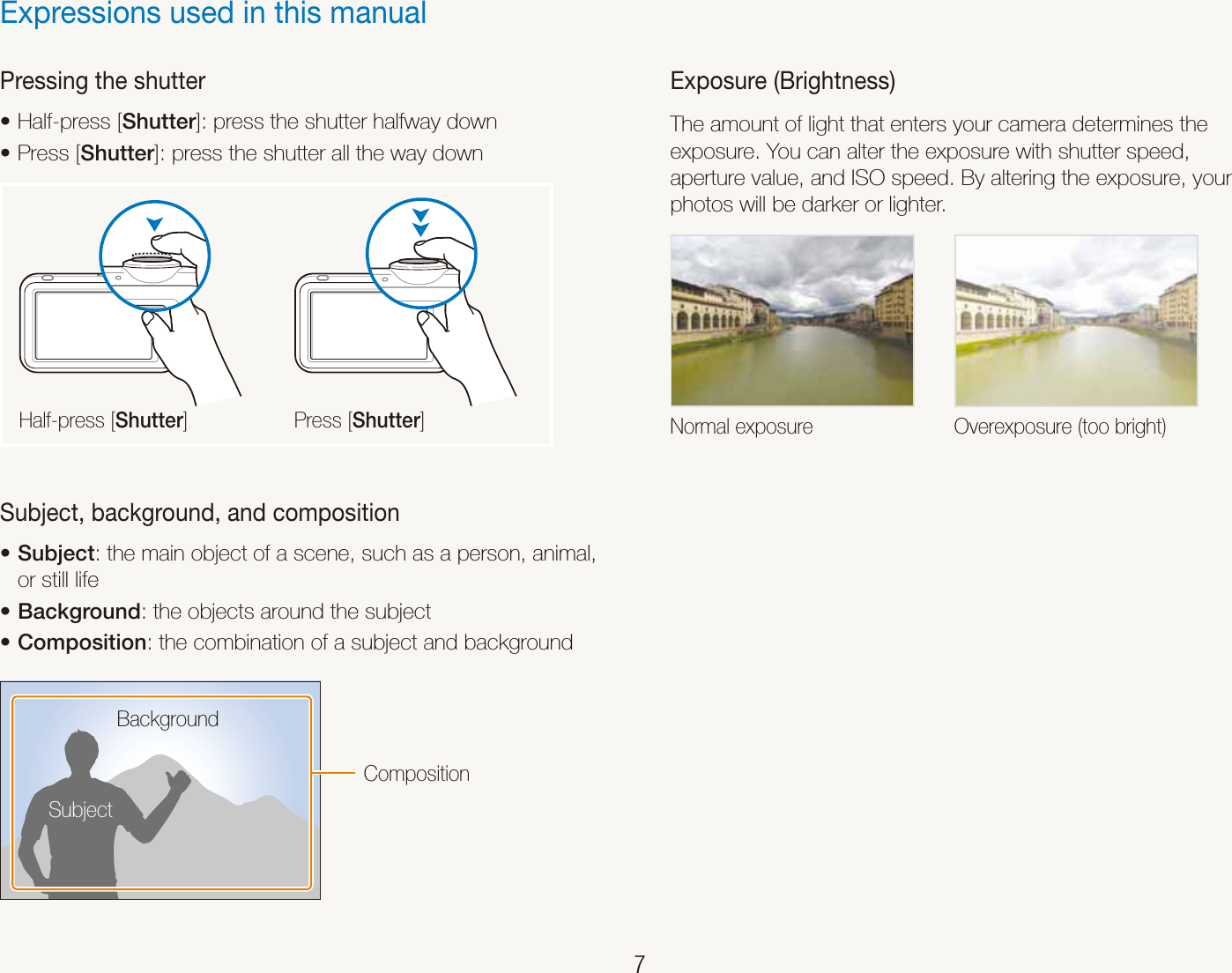 Expressions used in this manual

Pressing the shutter

• Half-press [Shutter]: press the shutter halfway down
• Press [Shutter]: press the shutter all the way down

Half-press [Shutter]

Press [Shutter]

Subject, background, and composition

• Subject: the main object of a scene, such as a person, animal, or still life
• Background: the objects around the subject
• Composition: the combination of a subject and background

Background

Subject

Composition

Exposure (Brightness)

The amount of light that enters your camera determines the exposure. You can alter the exposure with shutter speed, aperture value, and ISO speed. By altering the exposure, your photos will be darker or lighter.

Normal exposure

Overexposure (too bright)

7